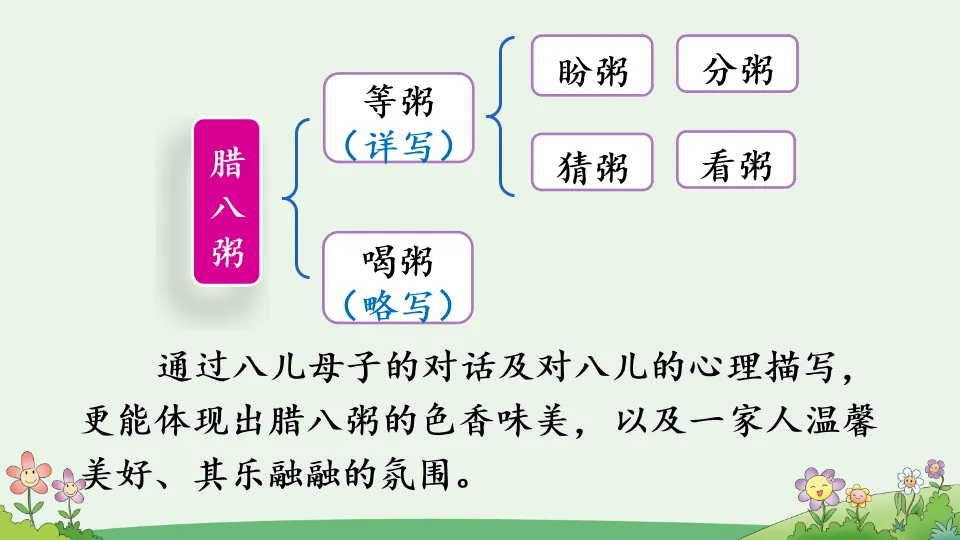 腊八粥

等粥
（详写）

盼粥

分粥

猜粥

看粥

喝粥
（略写）

通过八儿母子的对话及对八儿的心理描写，更能体现出腊八粥的色香味美，以及一家人温馨美好、其乐融融的氛围。